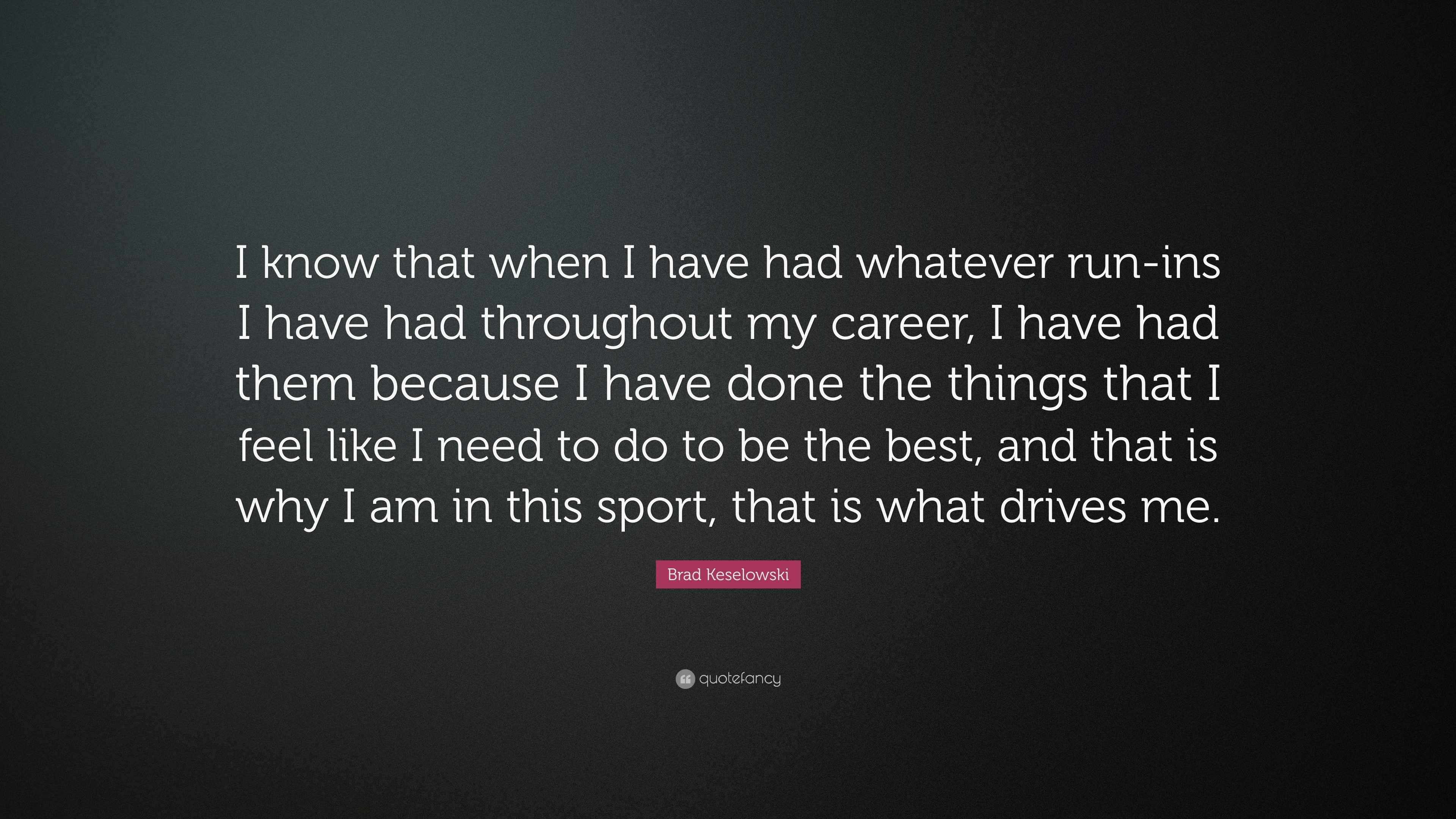 I know that when I have had whatever run-ins I have had throughout my career, I have had them because I have done the things that I feel like I need to do to be the best, and that is why I am in this sport, that is what drives me.

Brad Keselowski

quotefancy